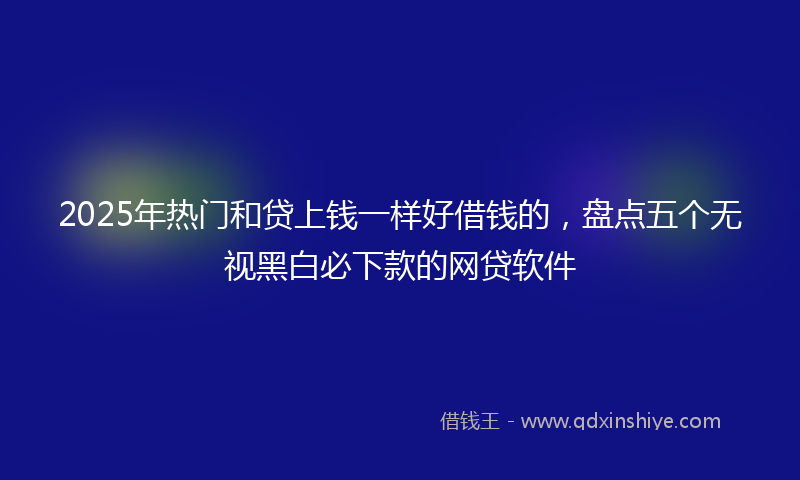 2025年热门和贷上钱一样好借钱的，盘点五个无视黑白必下款的网贷软件

借钱王 - www.qdxinshiye.com